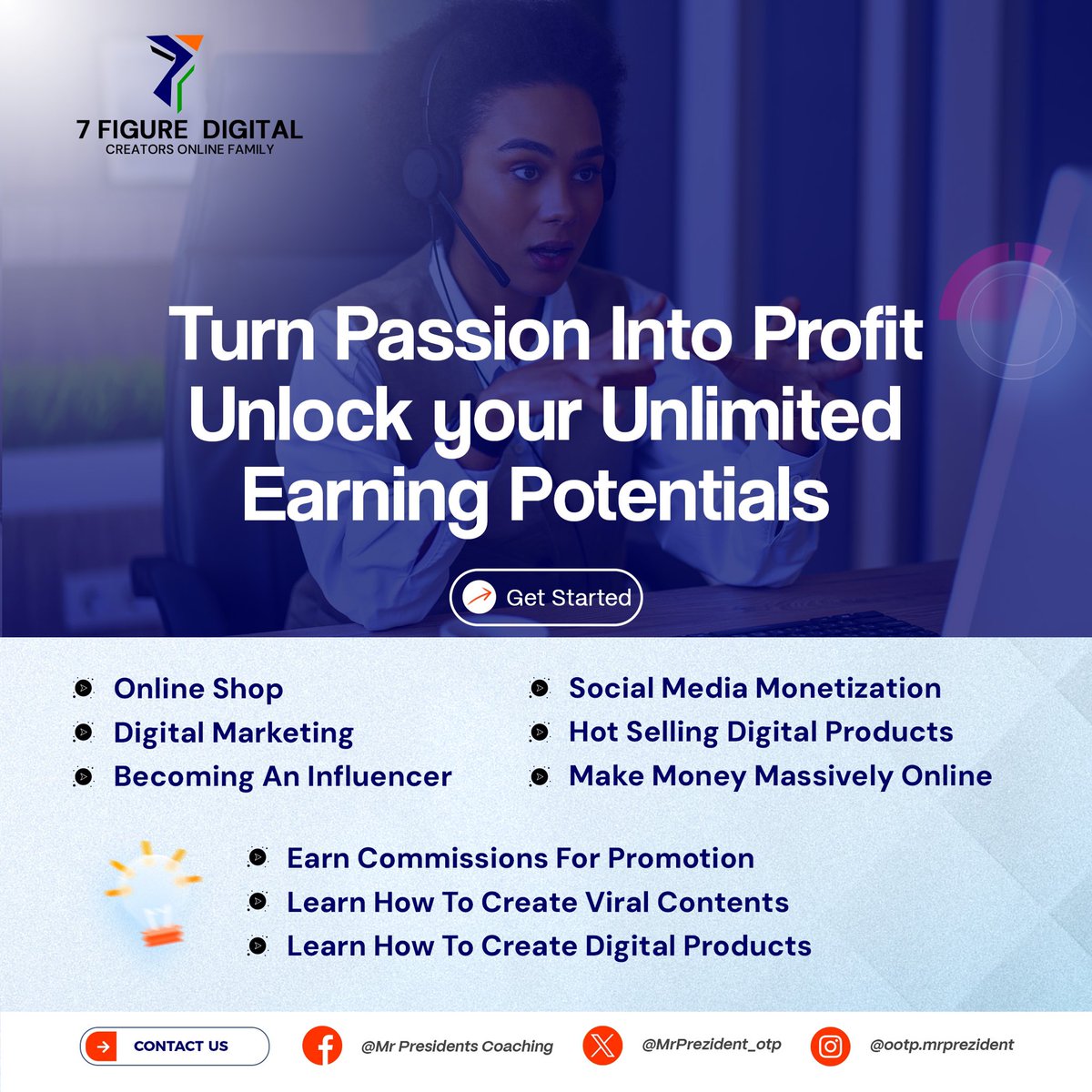 7 FIGURE DIGITAL
CREATORS ONLINE FAMILY

Turn Passion Into Profit
Unlock your Unlimited
Earning Potentials

Get Started

Online Shop
Digital Marketing
Becoming An Influencer

Social Media Monetization
Hot Selling Digital Products
Make Money Massively Online

Earn Commissions For Promotion
Learn How To Create Viral Contents
Learn How To Create Digital Products

CONTACT US
@Mr Presidents Coaching
@MrPrezident_otp
@ootp.mrprezident